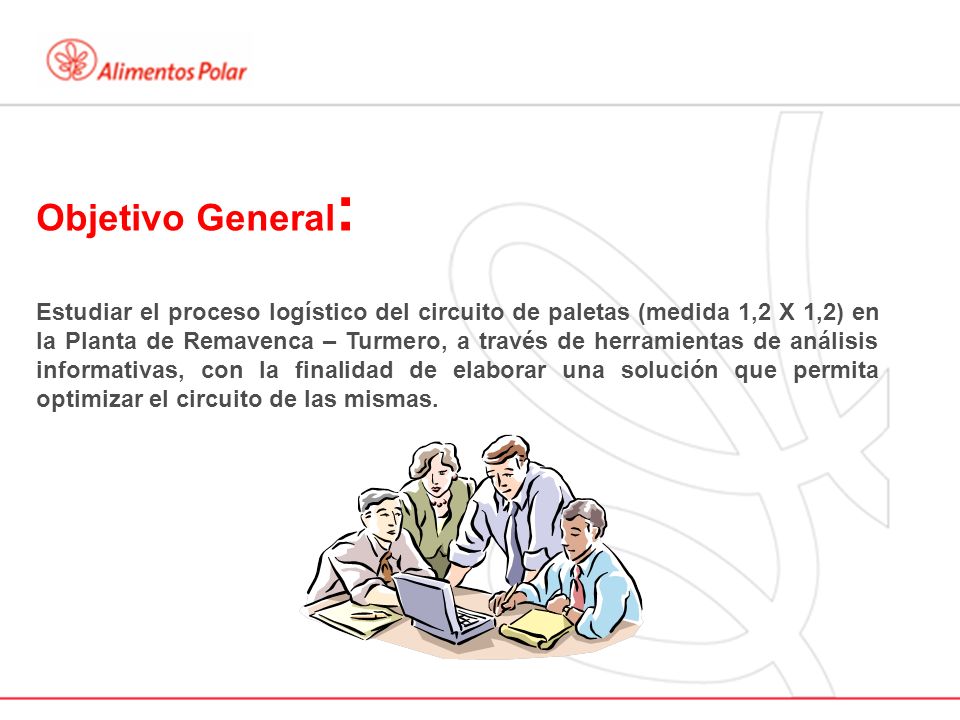 Alimentos Polar

Objetivo General:

Estudiar el proceso logístico del circuito de paletas (medida 1,2 X 1,2) en la Planta de Remavenca – Turmero, a través de herramientas de análisis informativas, con la finalidad de elaborar una solución que permita optimizar el circuito de las mismas.